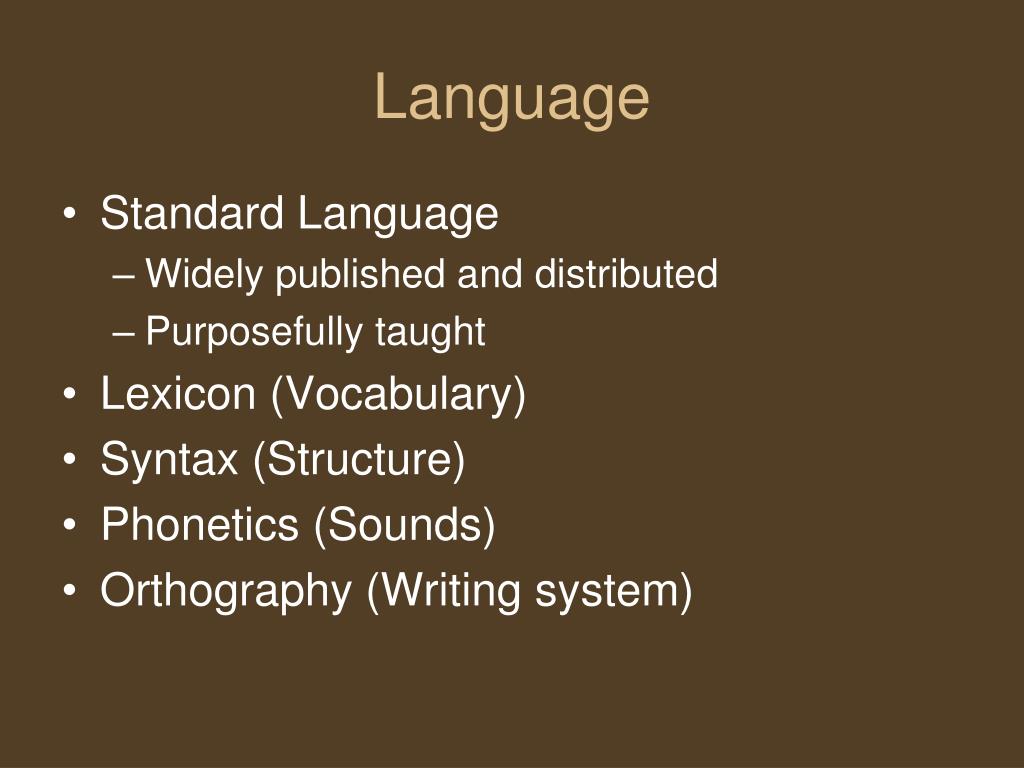 Language

• Standard Language
– Widely published and distributed
– Purposefully taught
• Lexicon (Vocabulary)
• Syntax (Structure)
• Phonetics (Sounds)
• Orthography (Writing system)